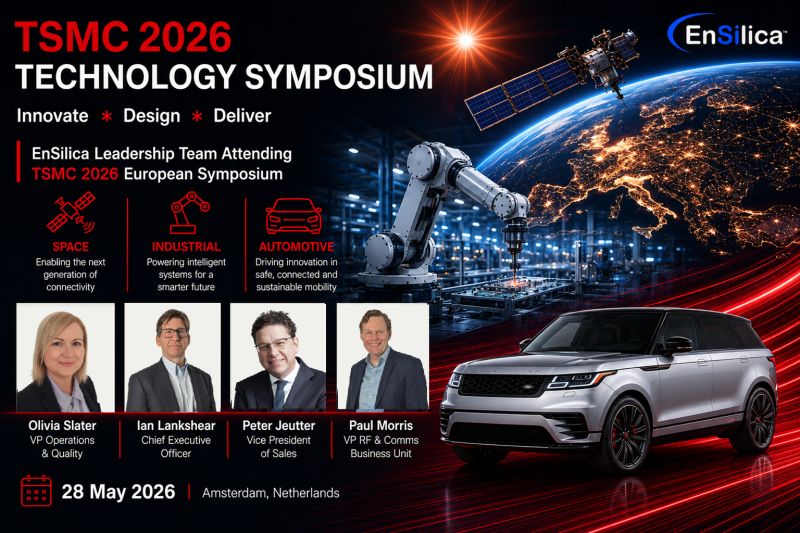 TSMC 2026
TECHNOLOGY SYMPOSIUM

EnSilica

Innovate * Design * Deliver

EnSilica Leadership Team Attending TSMC 2026 European Symposium

SPACE
Enabling the next generation of connectivity

INDUSTRIAL
Powering intelligent systems for a smarter future

AUTOMOTIVE
Driving innovation in safe, connected and sustainable mobility

Olivia Slater
VP Operations & Quality

Ian Lankshear
Chief Executive Officer

Peter Jeutter
Vice President of Sales

Paul Morris
VP RF & Comms Business Unit

28 May 2026 | Amsterdam, Netherlands